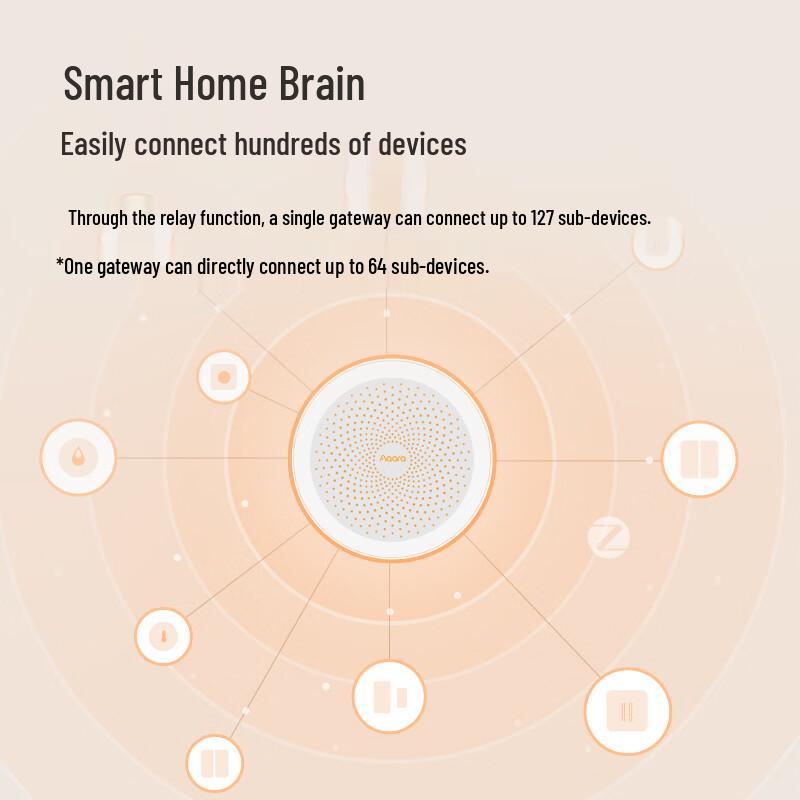 Smart Home Brain

Easily connect hundreds of devices

Through the relay function, a single gateway can connect up to 127 sub-devices.

*One gateway can directly connect up to 64 sub-devices.

Aqara